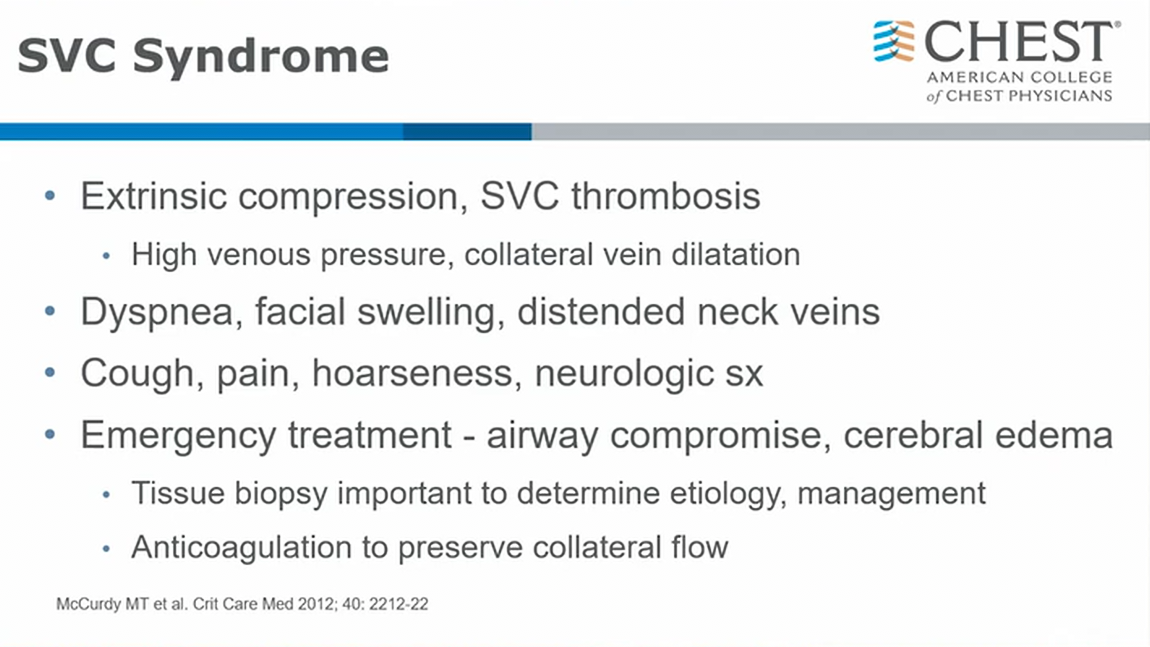 SVC Syndrome

CHEST®
AMERICAN COLLEGE
of CHEST PHYSICIANS

• Extrinsic compression, SVC thrombosis
  • High venous pressure, collateral vein dilatation
• Dyspnea, facial swelling, distended neck veins
• Cough, pain, hoarseness, neurologic sx
• Emergency treatment - airway compromise, cerebral edema
  • Tissue biopsy important to determine etiology, management
  • Anticoagulation to preserve collateral flow

McCurdy MT et al. Crit Care Med 2012; 40: 2212-22